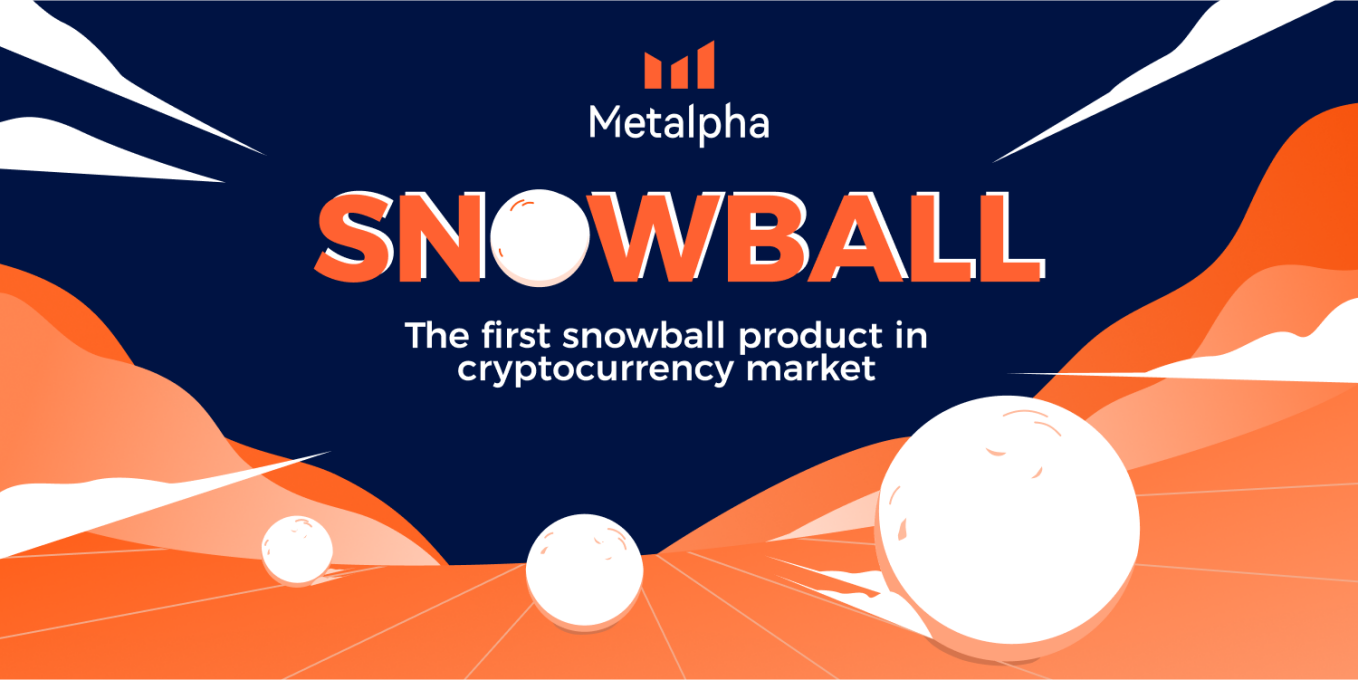 Metalpha

SNOWBALL

The first snowball product in cryptocurrency market